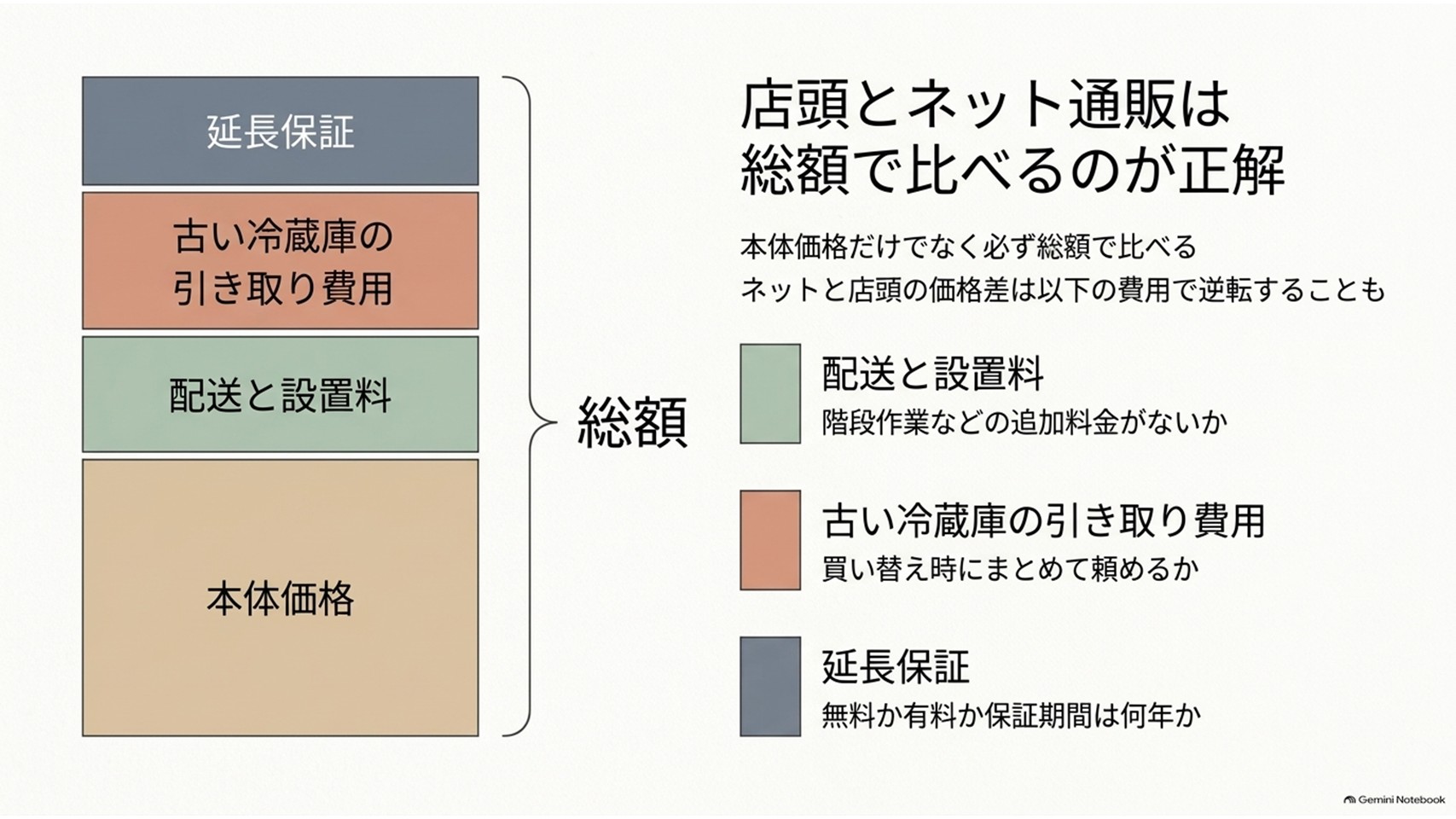 延長保証

古い冷蔵庫の
引き取り費用

配送と設置料

本体価格

総額

店頭とネット通販は
総額で比べるのが正解

本体価格だけでなく必ず総額で比べる
ネットと店頭の価格差は以下の費用で逆転することも

配送と設置料
階段作業などの追加料金がないか

古い冷蔵庫の引き取り費用
買い替え時にまとめて頼めるか

延長保証
無料か有料か保証期間は何年か

Gemini Notebook